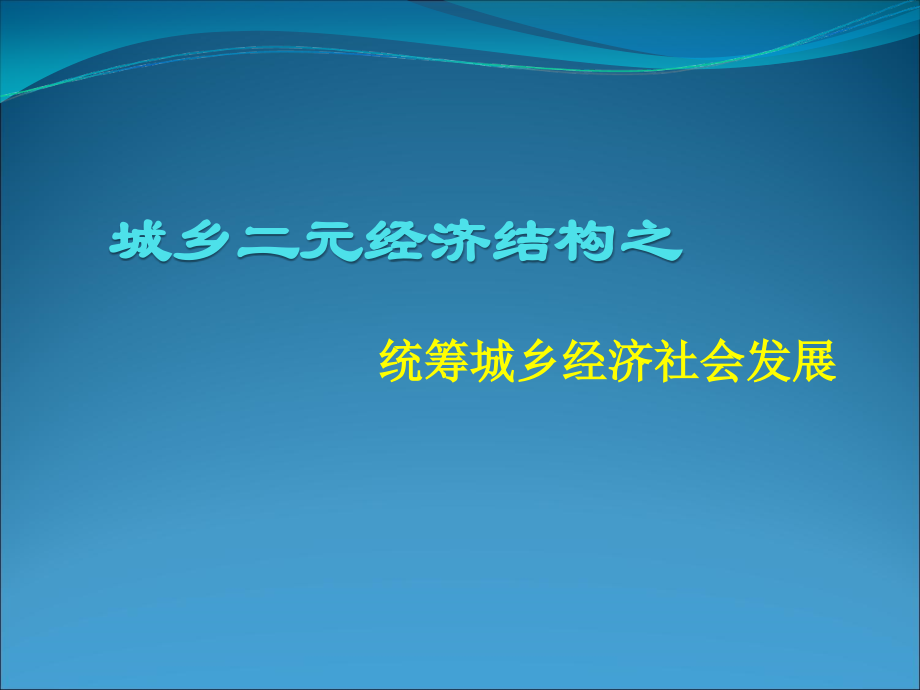 城乡二元经济结构之

统筹城乡经济社会发展